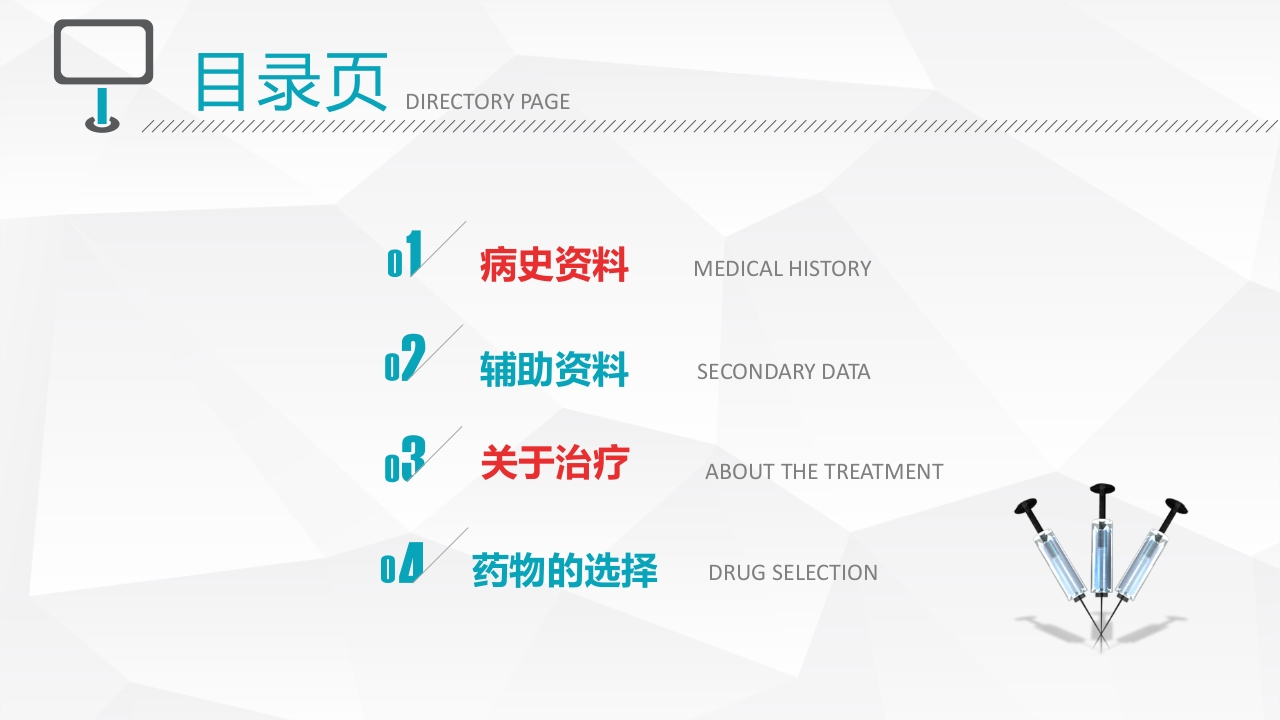 目录页 DIRECTORY PAGE

01 病史资料 MEDICAL HISTORY

02 辅助资料 SECONDARY DATA

03 关于治疗 ABOUT THE TREATMENT

04 药物的选择 DRUG SELECTION